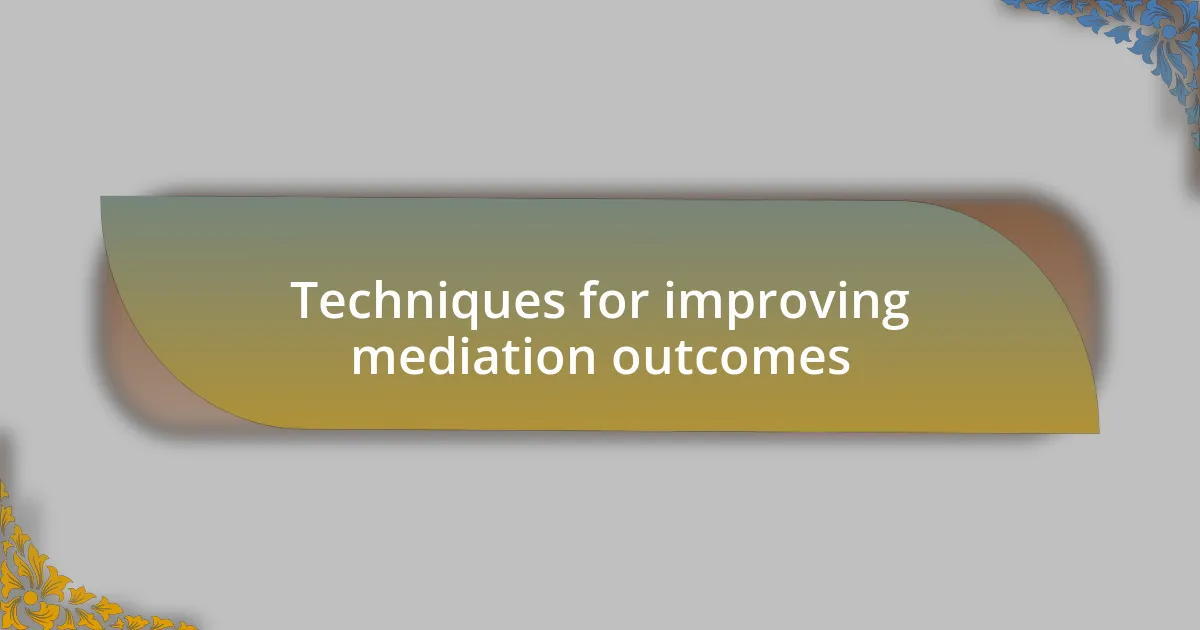 Techniques for improving mediation outcomes